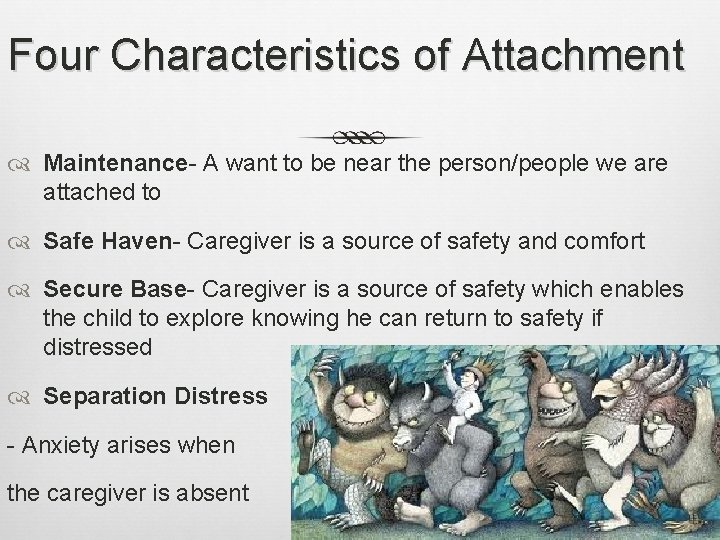 Four Characteristics of Attachment

Maintenance- A want to be near the person/people we are attached to

Safe Haven- Caregiver is a source of safety and comfort

Secure Base- Caregiver is a source of safety which enables the child to explore knowing he can return to safety if distressed

Separation Distress

- Anxiety arises when

the caregiver is absent